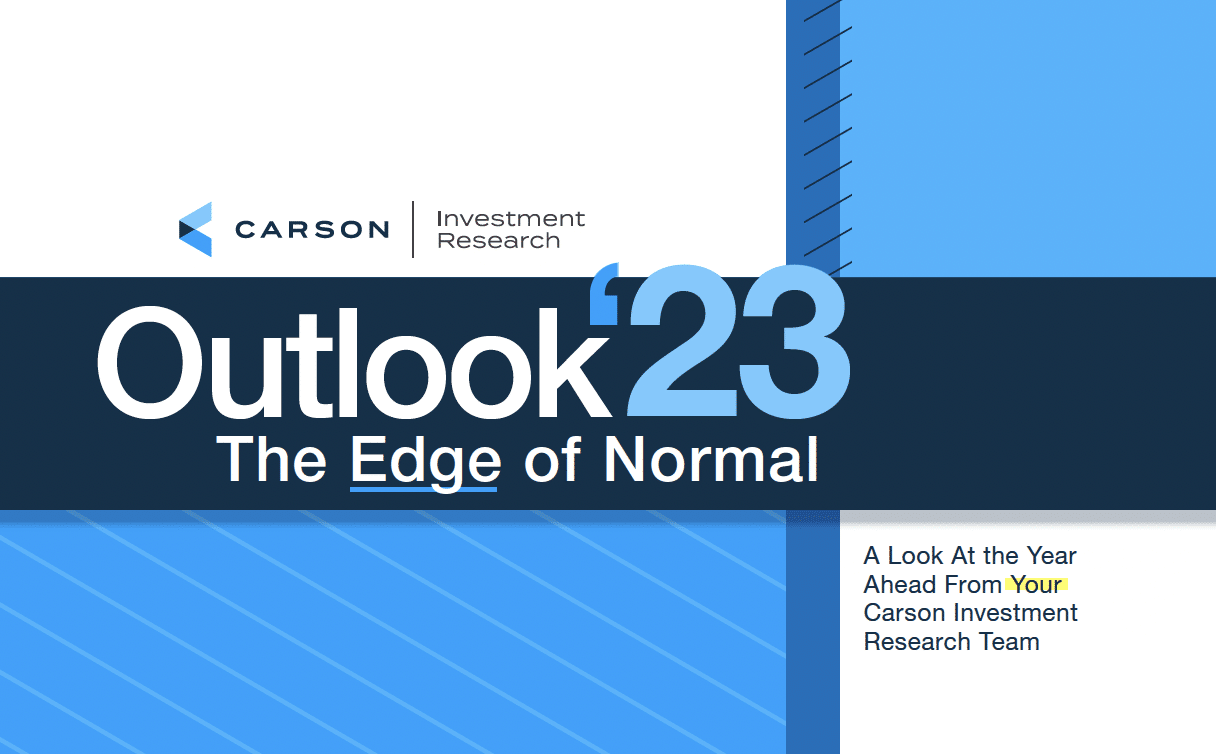 CARSON | Investment Research

Outlook '23

The Edge of Normal

A Look At the Year Ahead From Your Carson Investment Research Team